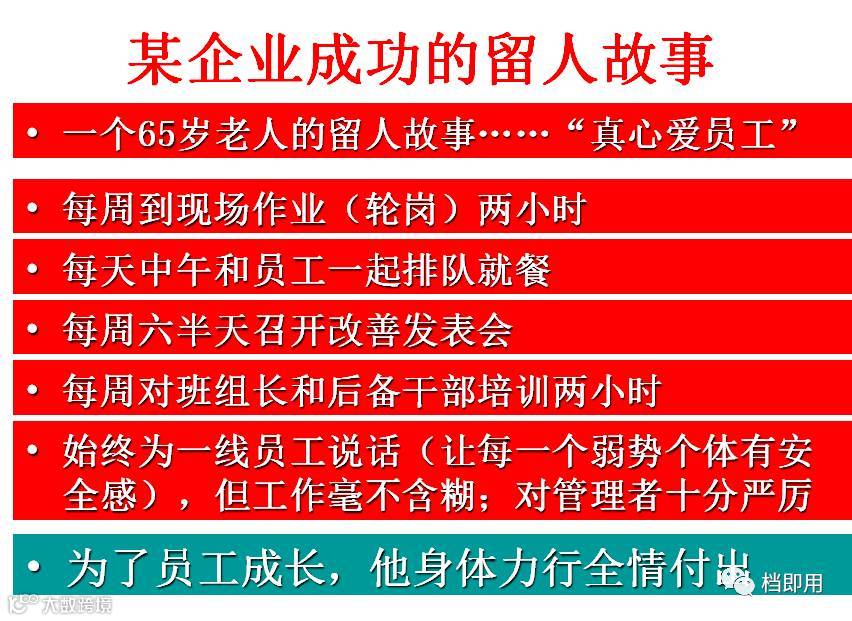 某企业成功的留人故事

• 一个65岁老人的留人故事……“真心爱员工”

• 每周到现场作业（轮岗）两小时

• 每天中午和员工一起排队就餐

• 每周六半天召开改善发表会

• 每周对班组长和后备干部培训两小时

• 始终为一线员工说话（让每一个弱势个体有安全感），但工作毫不含糊；对管理者十分严厉

• 为了员工成长，他身体力行全情付出

档即用

大数跨境